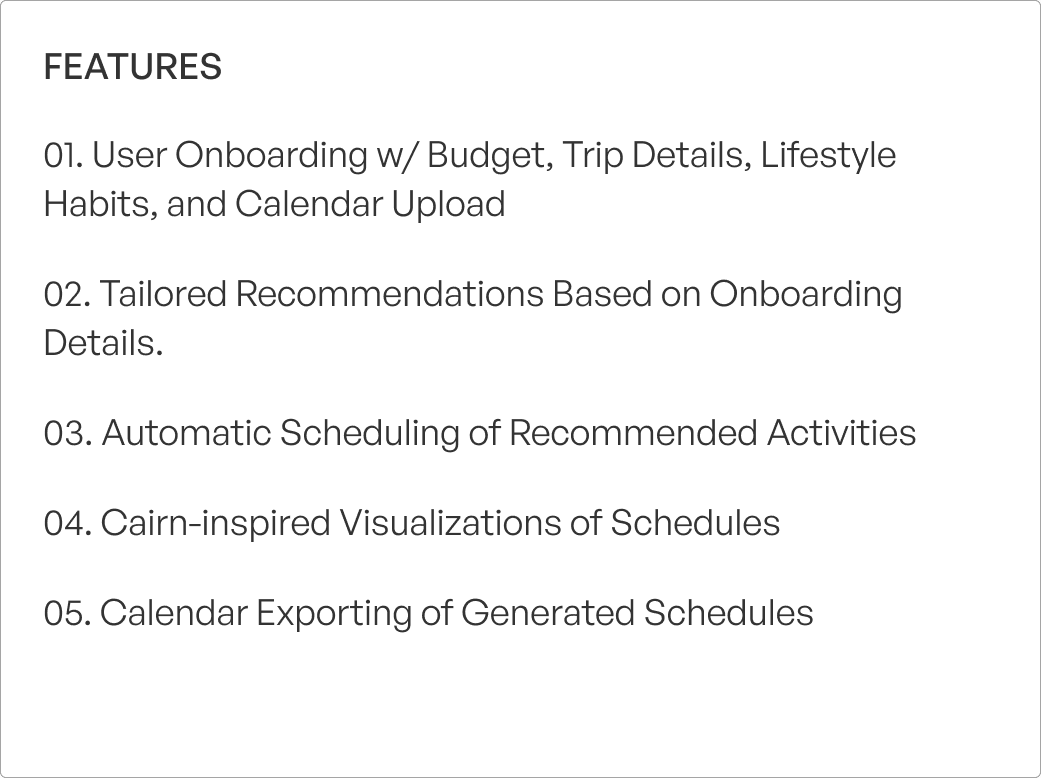 FEATURES

01. User Onboarding w/ Budget, Trip Details, Lifestyle Habits, and Calendar Upload

02. Tailored Recommendations Based on Onboarding Details.

03. Automatic Scheduling of Recommended Activities

04. Cairn-inspired Visualizations of Schedules

05. Calendar Exporting of Generated Schedules